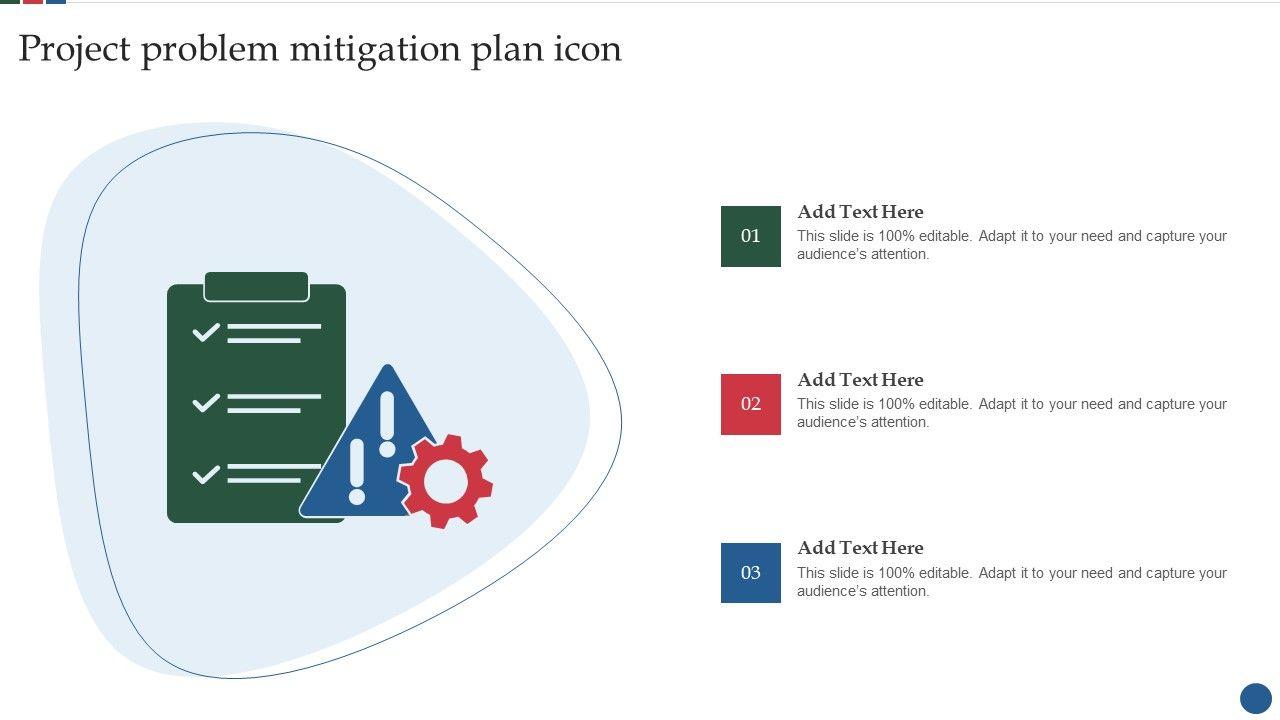 Project problem mitigation plan icon

01
Add Text Here
This slide is 100% editable. Adapt it to your need and capture your audience's attention.

02
Add Text Here
This slide is 100% editable. Adapt it to your need and capture your audience's attention.

03
Add Text Here
This slide is 100% editable. Adapt it to your need and capture your audience's attention.